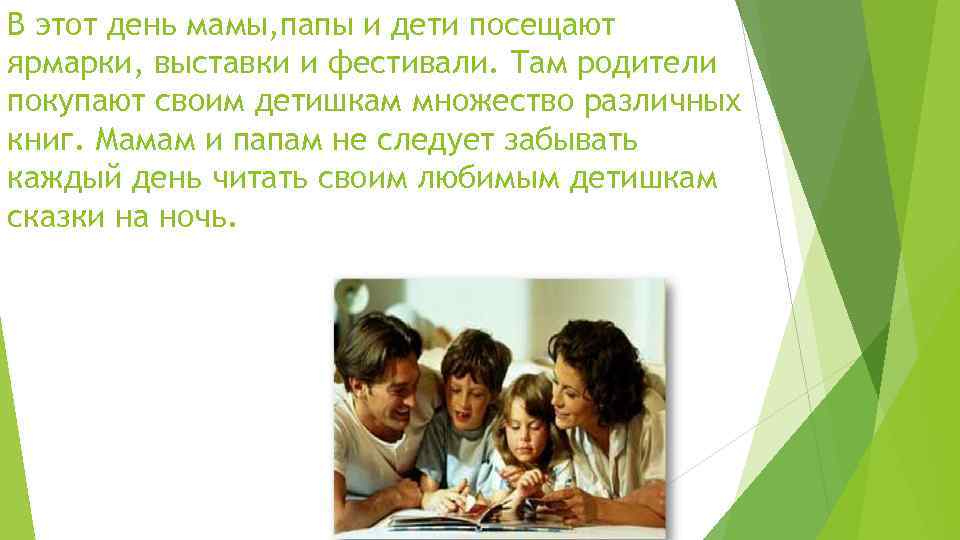 В этот день мамы,папы и дети посещают ярмарки, выставки и фестивали. Там родители покупают своим детишкам множество различных книг. Мамам и папам не следует забывать каждый день читать своим любимым детишкам сказки на ночь.